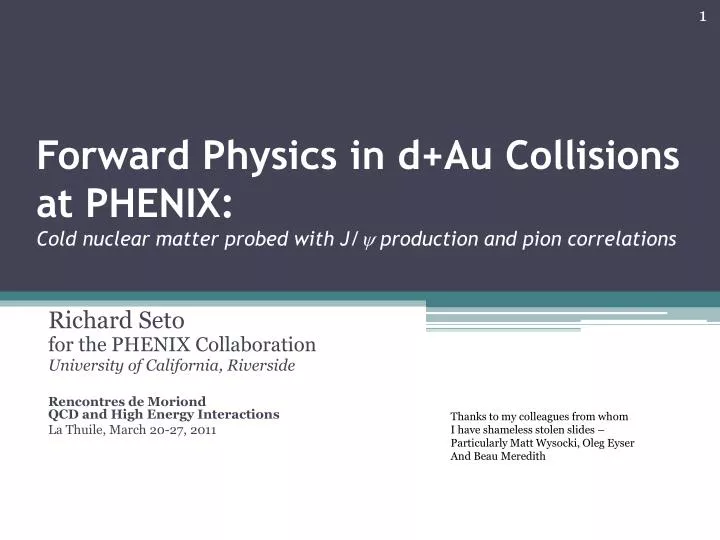 1

Forward Physics in d+Au Collisions at PHENIX:
Cold nuclear matter probed with J/$\psi$ production and pion correlations

Richard Seto
for the PHENIX Collaboration
University of California, Riverside

Rencontres de Moriond
QCD and High Energy Interactions
La Thuile, March 20-27, 2011

Thanks to my colleagues from whom I have shameless stolen slides – Particularly Matt Wysocki, Oleg Eyser And Beau Meredith